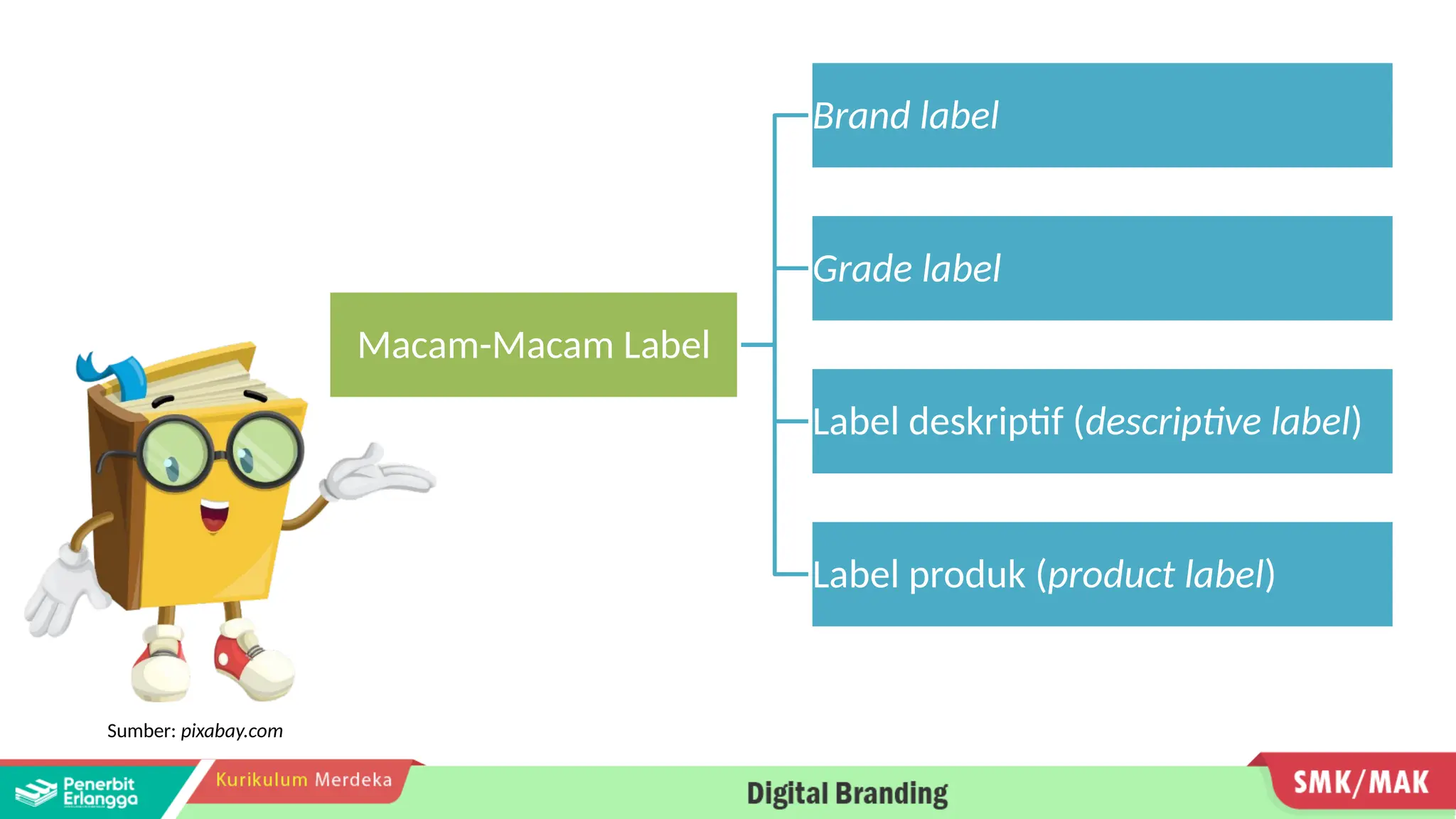 Macam-Macam Label

Brand label

Grade label

Label deskriptif (descriptive label)

Label produk (product label)

Sumber: pixabay.com

Penerbit Erlangga

Kurikulum Merdeka

Digital Branding

SMK/MAK